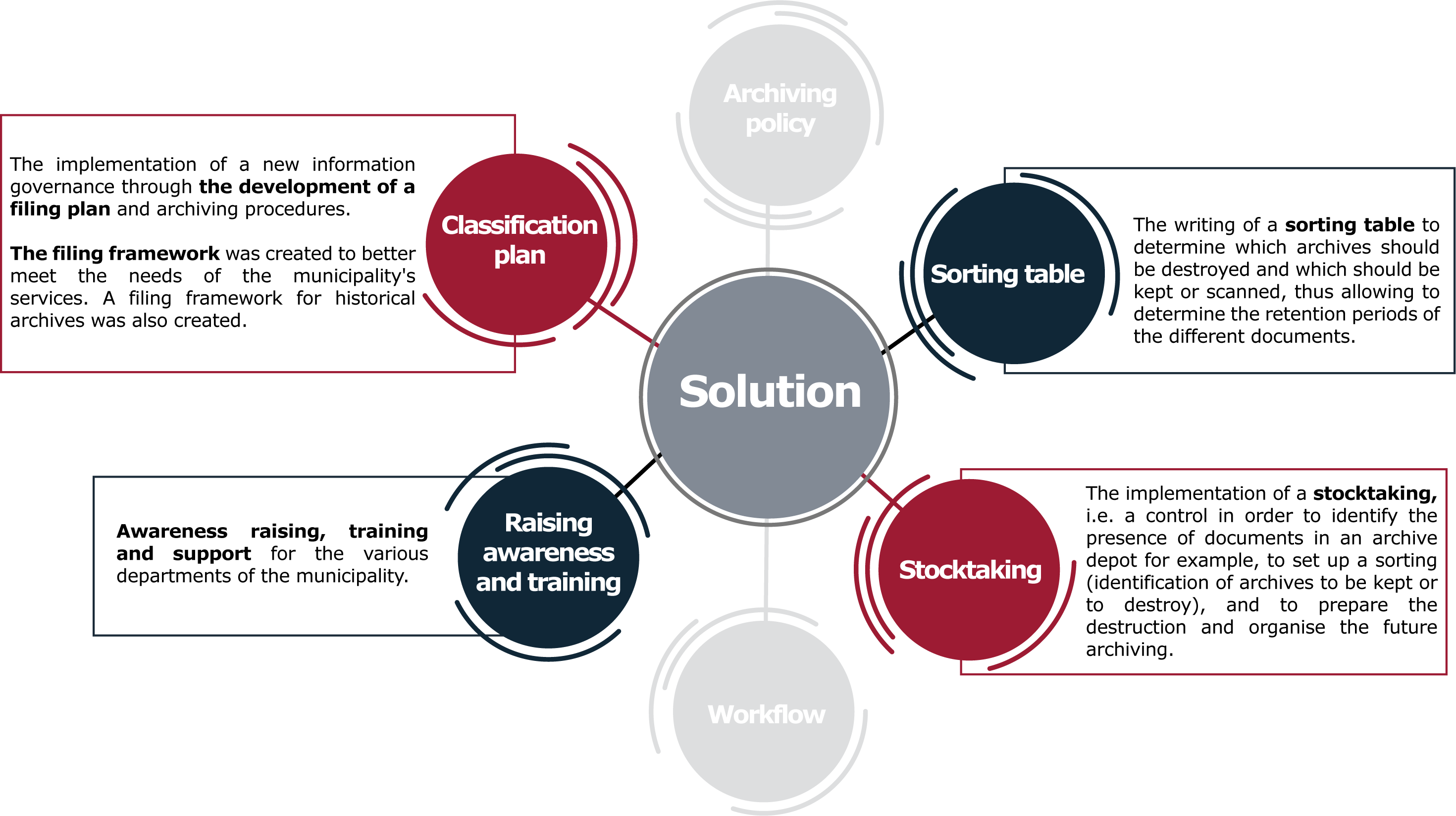 Archiving policy

The implementation of a new information governance through the development of a filing plan and archiving procedures.

The filing framework was created to better meet the needs of the municipality's services. A filing framework for historical archives was also created.

Classification plan

Sorting table

The writing of a sorting table to determine which archives should be destroyed and which should be kept or scanned, thus allowing to determine the retention periods of the different documents.

Solution

Awareness raising, training and support for the various departments of the municipality.

Raising awareness and training

Stocktaking

The implementation of a stocktaking, i.e. a control in order to identify the presence of documents in an archive depot for example, to set up a sorting (identification of archives to be kept or to destroy), and to prepare the destruction and organise the future archiving.

Workflow